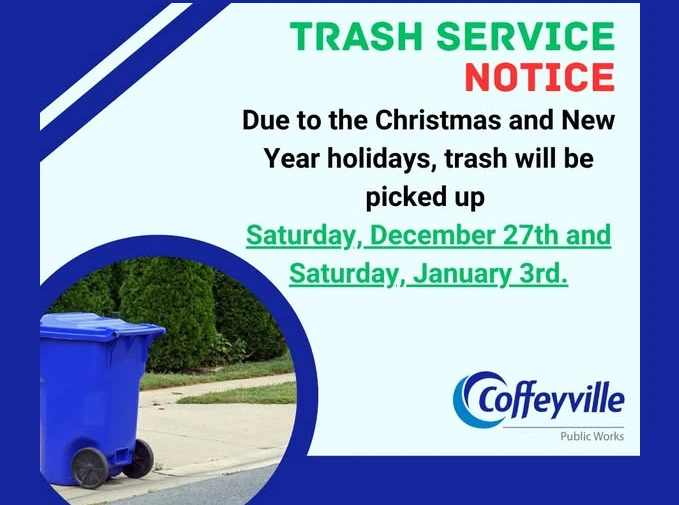 TRASH SERVICE
NOTICE

Due to the Christmas and New Year holidays, trash will be picked up

Saturday, December 27th and Saturday, January 3rd.

Coffeyville
Public Works